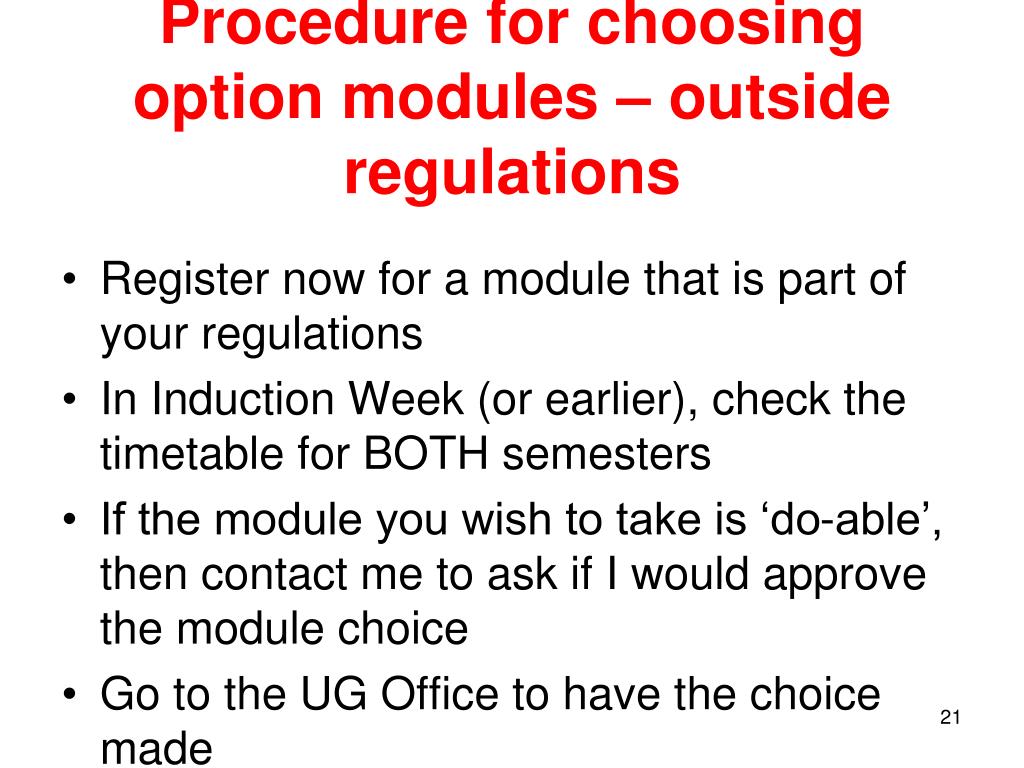 Procedure for choosing option modules – outside regulations

• Register now for a module that is part of your regulations
• In Induction Week (or earlier), check the timetable for BOTH semesters
• If the module you wish to take is ‘do-able’, then contact me to ask if I would approve the module choice
• Go to the UG Office to have the choice made

21